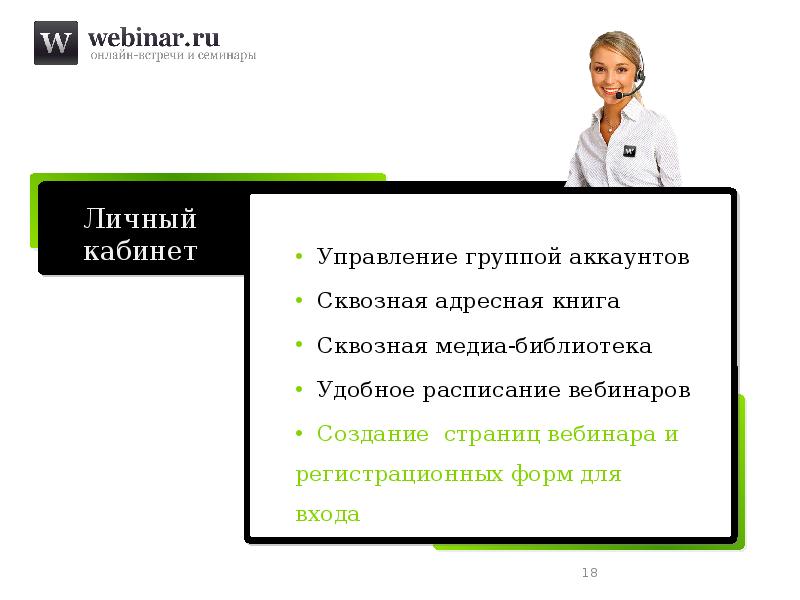 W webinar.ru
онлайн-встречи и семинары

Личный кабинет

• Управление группой аккаунтов
• Сквозная адресная книга
• Сквозная медиа-библиотека
• Удобное расписание вебинаров
• Создание  страниц вебинара и регистрационных форм для входа

18